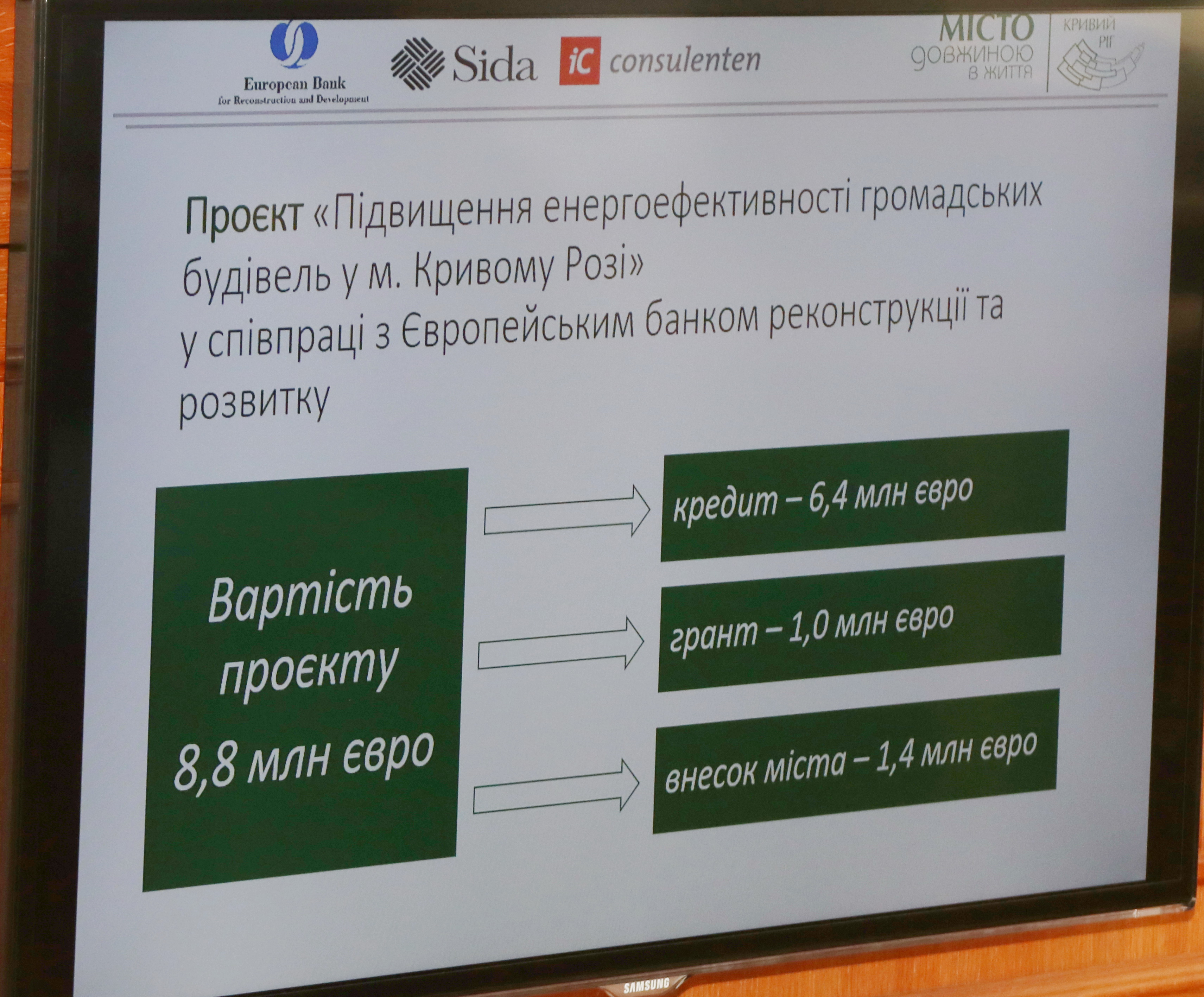 European Bank
for Reconstruction and Development

Sida

iC consulenten

МІСТО
довжиною
в життя

КРИВИЙ
РІГ

Проєкт «Підвищення енергоефективності громадських будівель у м. Кривому Розі»
у співпраці з Європейським банком реконструкції та розвитку

Вартість проєкту
8,8 млн євро

кредит – 6,4 млн євро

грант – 1,0 млн євро

внесок міста – 1,4 млн євро

SAMSUNG